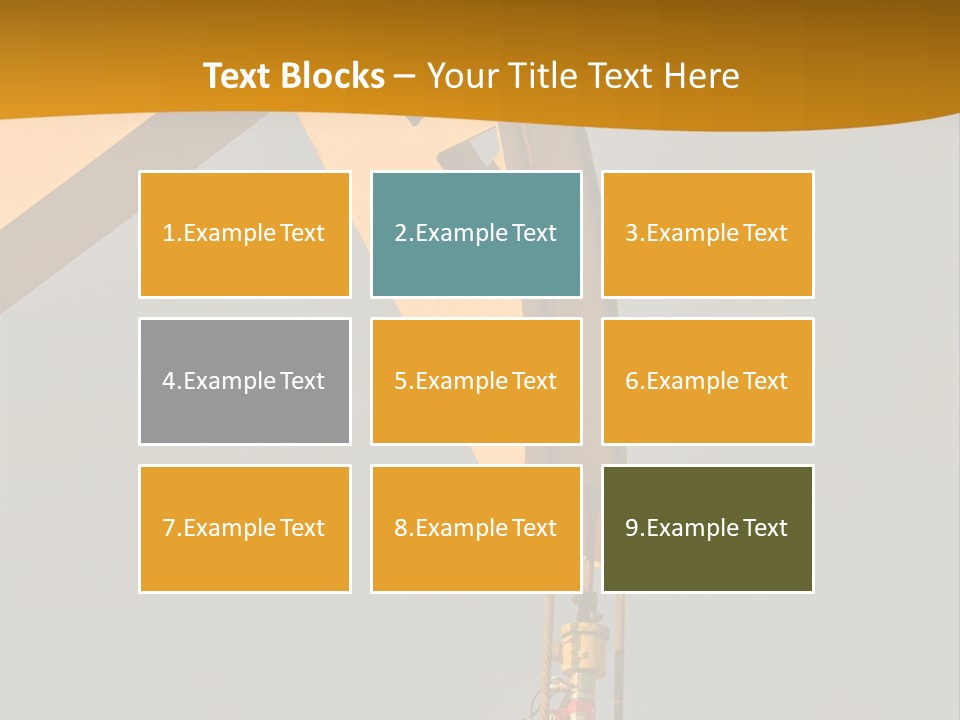 Text Blocks – Your Title Text Here

1.Example Text

2.Example Text

3.Example Text

4.Example Text

5.Example Text

6.Example Text

7.Example Text

8.Example Text

9.Example Text